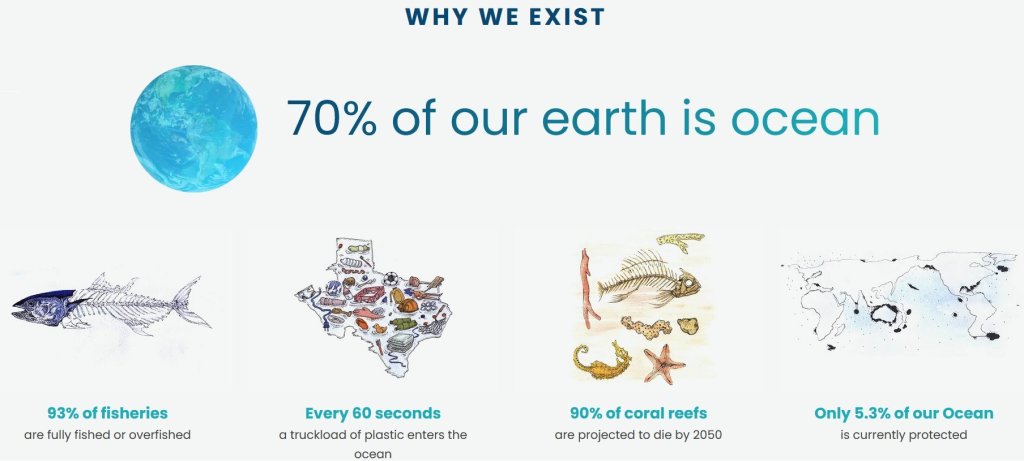 WHY WE EXIST

70% of our earth is ocean

93% of fisheries
are fully fished or overfished

Every 60 seconds
a truckload of plastic enters the ocean

90% of coral reefs
are projected to die by 2050

Only 5.3% of our Ocean
is currently protected